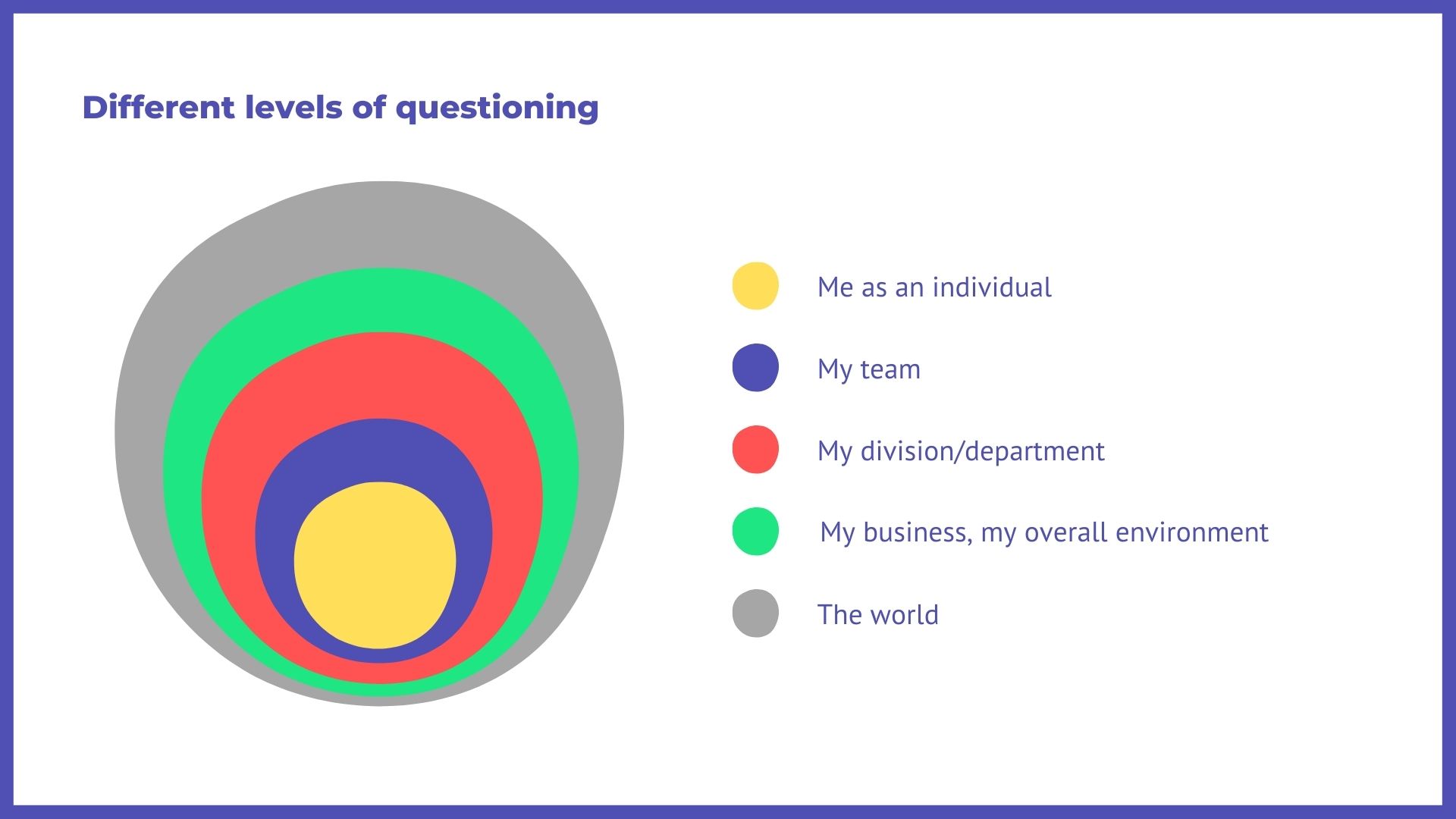 Different levels of questioning

Me as an individual

My team

My division/department

My business, my overall environment

The world